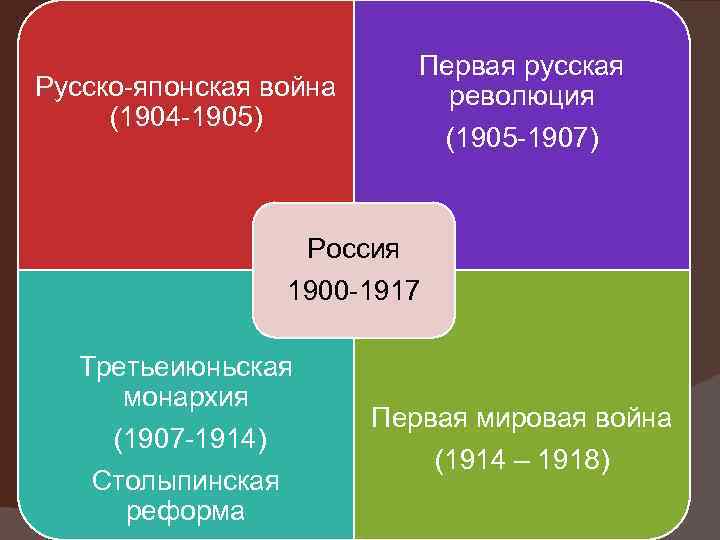 Русско-японская война
(1904-1905)

Первая русская революция
(1905-1907)

Россия
1900-1917

Третьеиюньская монархия
(1907-1914)
Столыпинская реформа

Первая мировая война
(1914 – 1918)